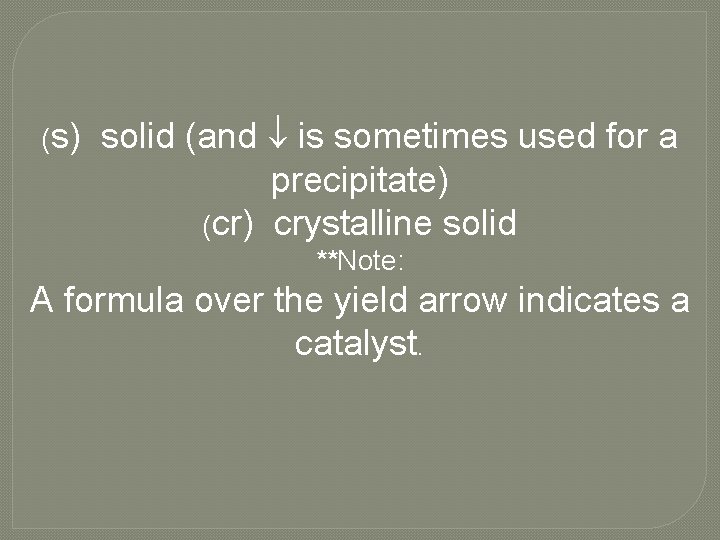 (s) solid (and ↓ is sometimes used for a precipitate)
(cr) crystalline solid
**Note:
A formula over the yield arrow indicates a catalyst.